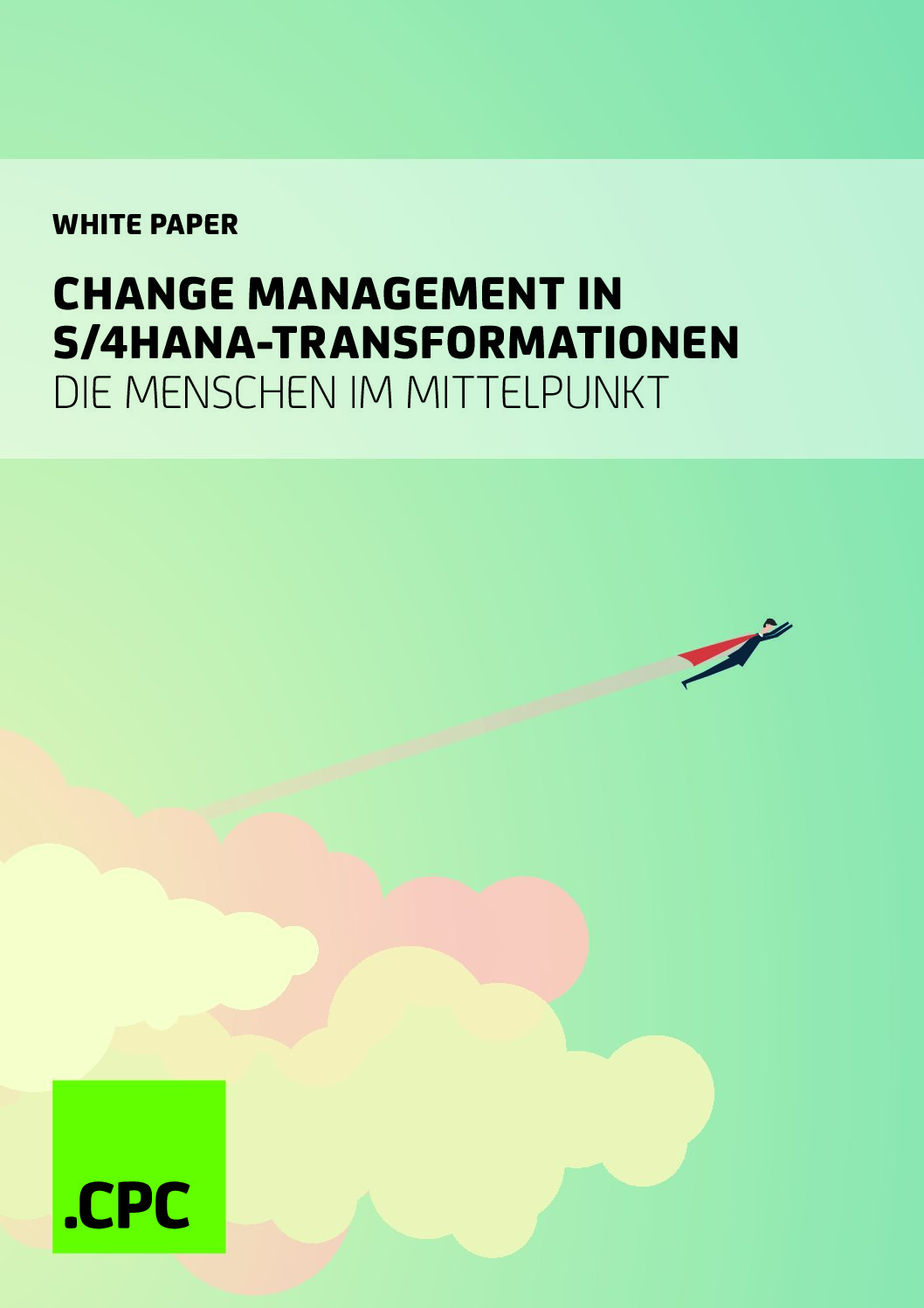 WHITE PAPER

CHANGE MANAGEMENT IN S/4HANA-TRANSFORMATIONEN
DIE MENSCHEN IM MITTELPUNKT

.CPC